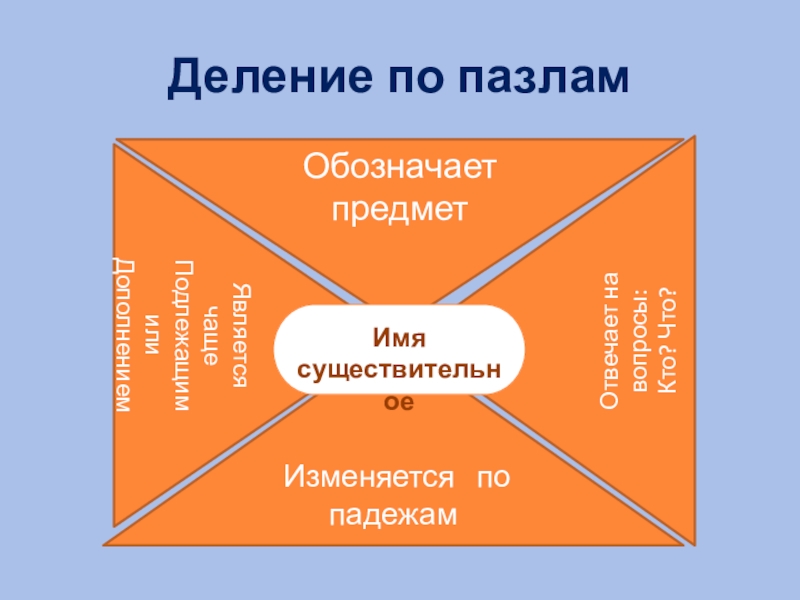 Деление по пазлам

Обозначает предмет

Является чаще Подлежащим или Дополнением

Имя существительное

Отвечает на вопросы: Кто? Что?

Изменяется по падежам